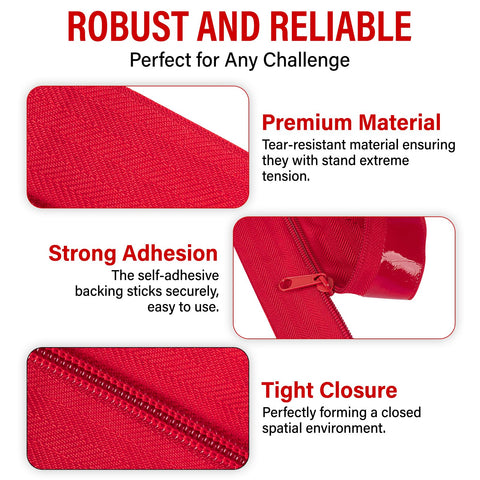 ROBUST AND RELIABLE

Perfect for Any Challenge

Premium Material

Tear-resistant material ensuring they with stand extreme tension.

Strong Adhesion

The self-adhesive backing sticks securely, easy to use.

Tight Closure

Perfectly forming a closed spatial environment.